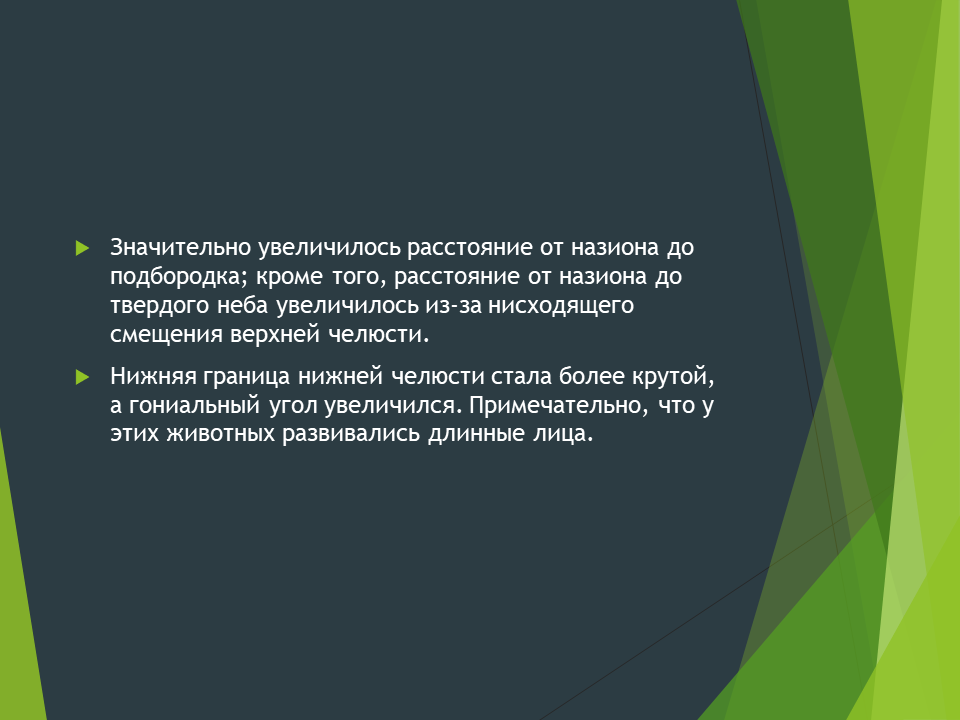 Значительно увеличилось расстояние от назиона до подбородка; кроме того, расстояние от назиона до твердого неба увеличилось из-за нисходящего смещения верхней челюсти.

Нижняя граница нижней челюсти стала более крутой, а гониальный угол увеличился. Примечательно, что у этих животных развивались длинные лица.